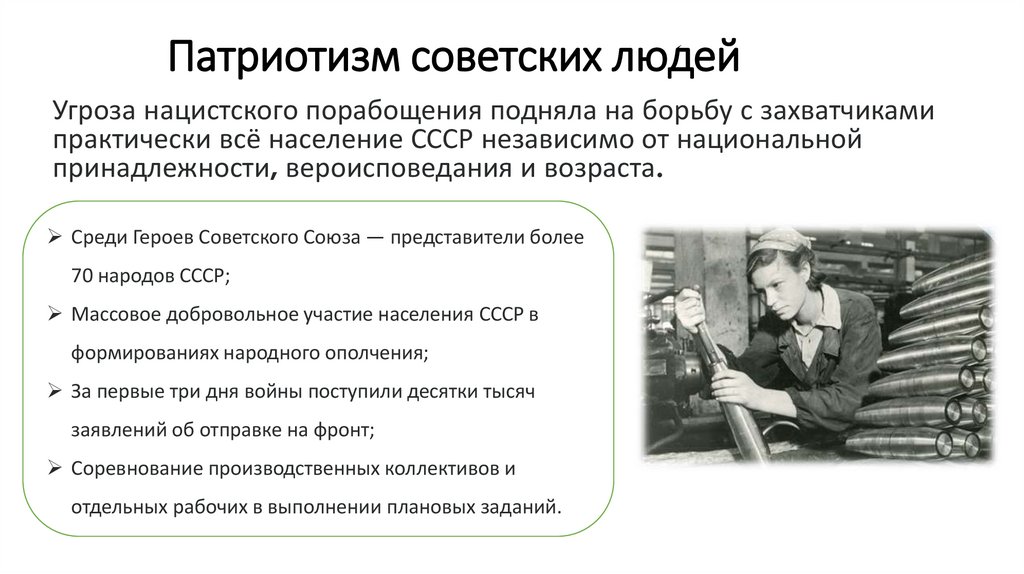 Патриотизм советских людей

Угроза нацистского порабощения подняла на борьбу с захватчиками практически всё население СССР независимо от национальной принадлежности, вероисповедания и возраста.

➢ Среди Героев Советского Союза — представители более 70 народов СССР;
➢ Массовое добровольное участие населения СССР в формированиях народного ополчения;
➢ За первые три дня войны поступили десятки тысяч заявлений об отправке на фронт;
➢ Соревнование производственных коллективов и отдельных рабочих в выполнении плановых заданий.